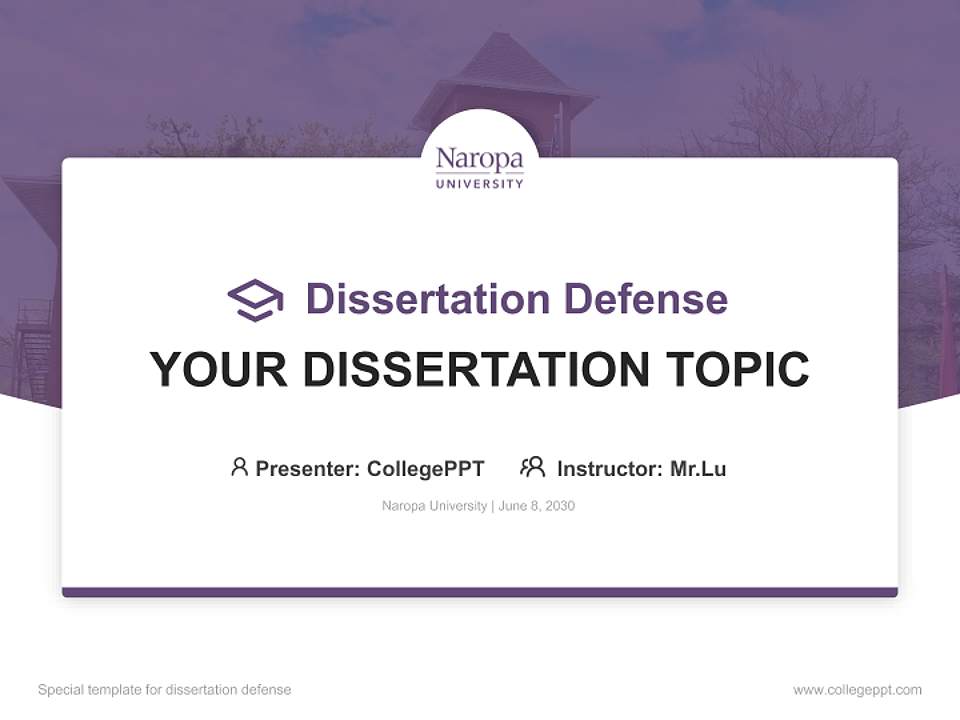 Naropa
UNIVERSITY

Dissertation Defense

YOUR DISSERTATION TOPIC

Presenter: CollegePPT Instructor: Mr.Lu

Naropa University | June 8, 2030

Special template for dissertation defense

www.collegeppt.com